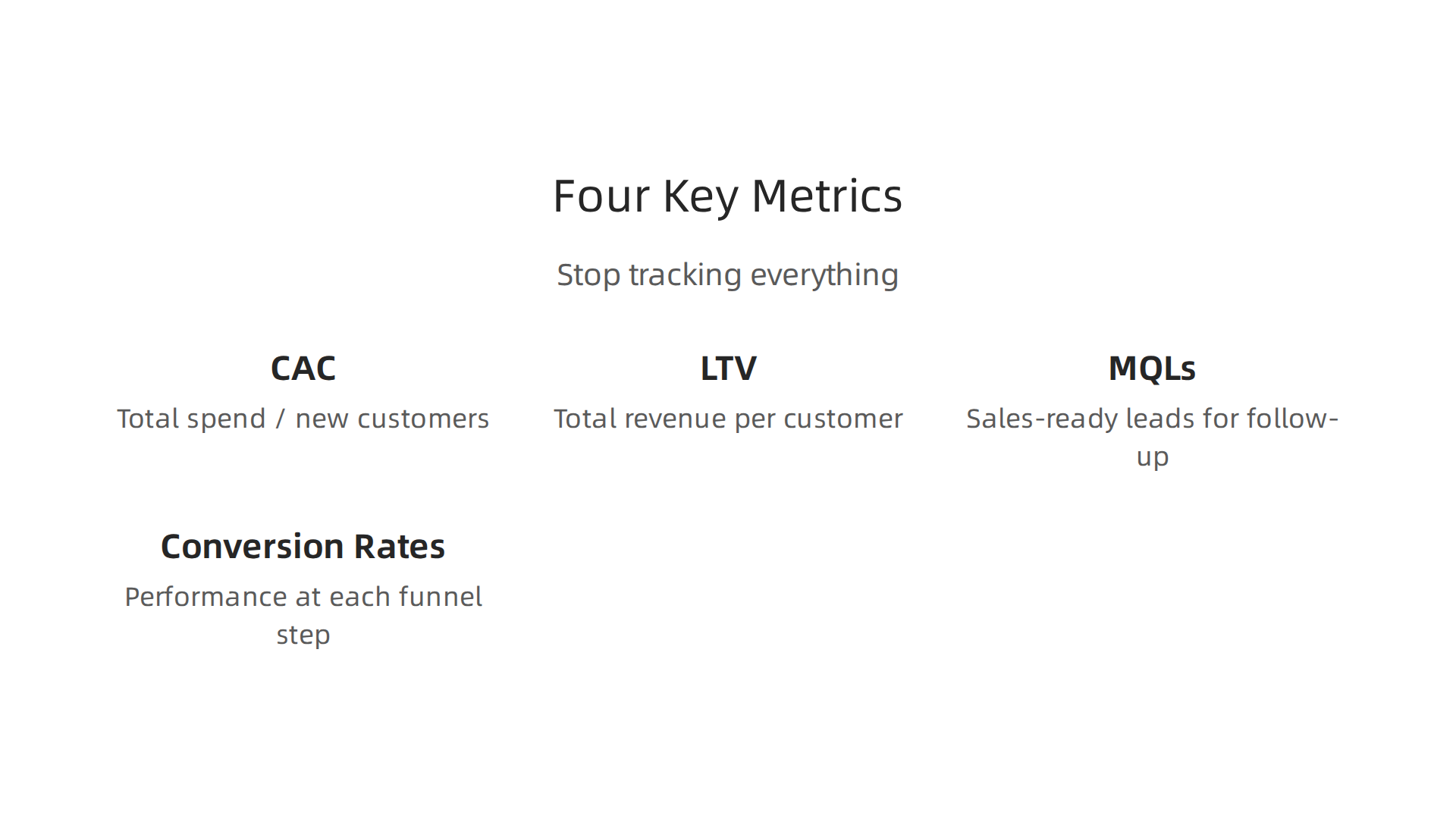 Four Key Metrics

Stop tracking everything

CAC

Total spend / new customers

LTV

Total revenue per customer

MQLs

Sales-ready leads for follow-up

Conversion Rates

Performance at each funnel step